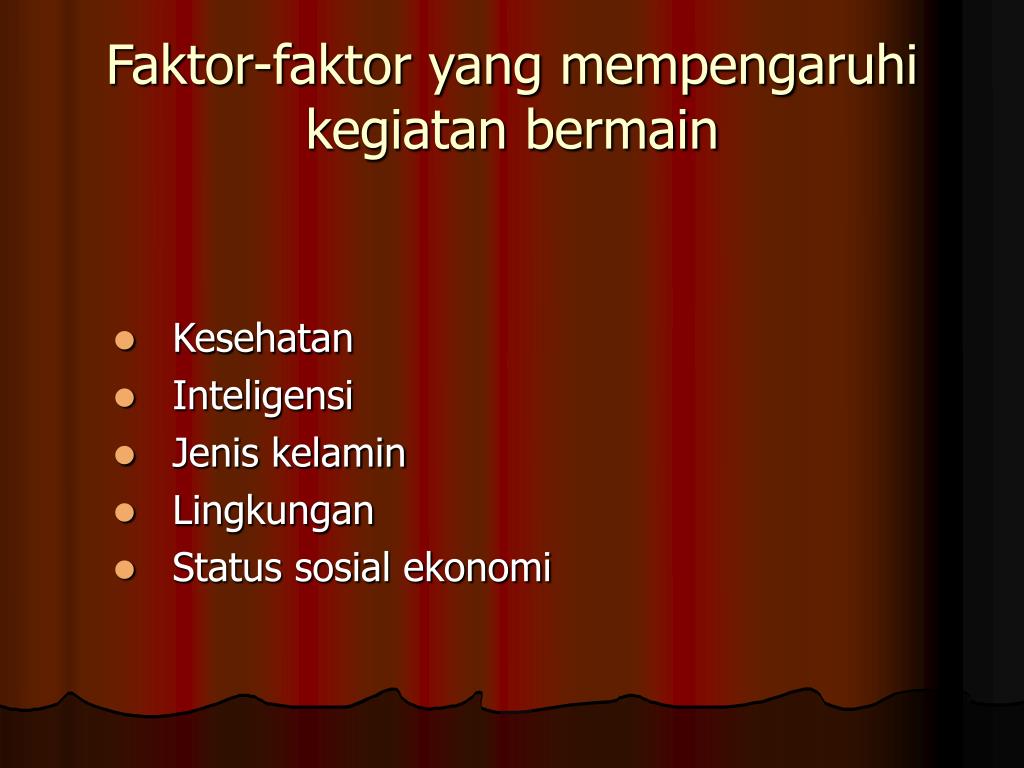 Faktor-faktor yang mempengaruhi kegiatan bermain

- Kesehatan
- Inteligensi
- Jenis kelamin
- Lingkungan
- Status sosial ekonomi